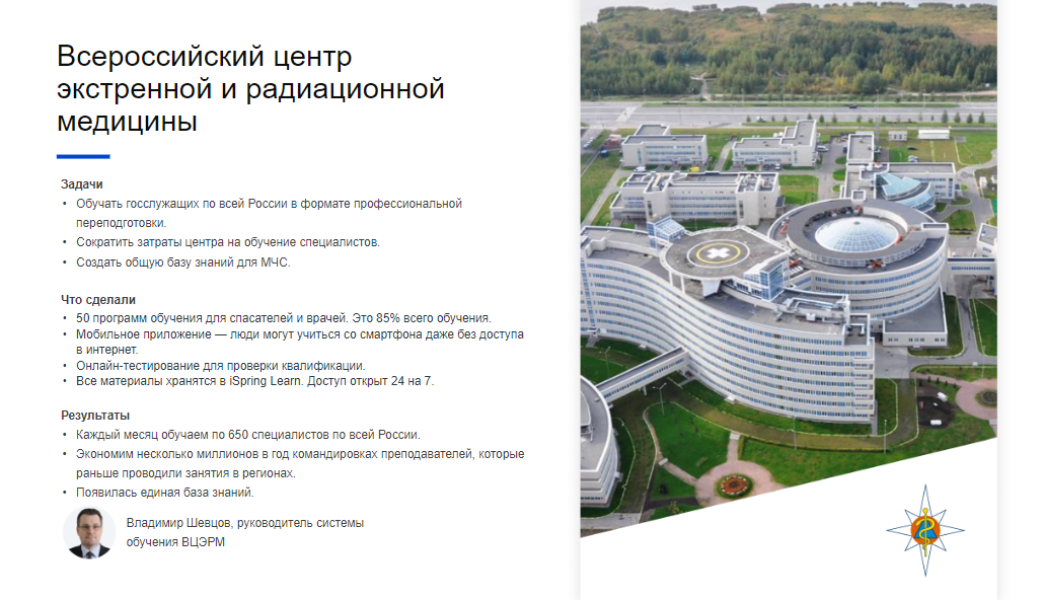 Всероссийский центр экстренной и радиационной медицины

Задачи
• Обучать госслужащих по всей России в формате профессиональной переподготовки.
• Сократить затраты центра на обучение специалистов.
• Создать общую базу знаний для МЧС.

Что сделали
• 50 программ обучения для спасателей и врачей. Это 85% всего обучения.
• Мобильное приложение — люди могут учиться со смартфона даже без доступа в интернет.
• Онлайн-тестирование для проверки квалификации.
• Все материалы хранятся в iSpring Learn. Доступ открыт 24 на 7.

Результаты
• Каждый месяц обучаем по 650 специалистов по всей России.
• Экономим несколько миллионов в год командировках преподавателей, которые раньше проводили занятия в регионах.
• Появилась единая база знаний.

Владимир Шевцов, руководитель системы обучения ВЦЭРМ